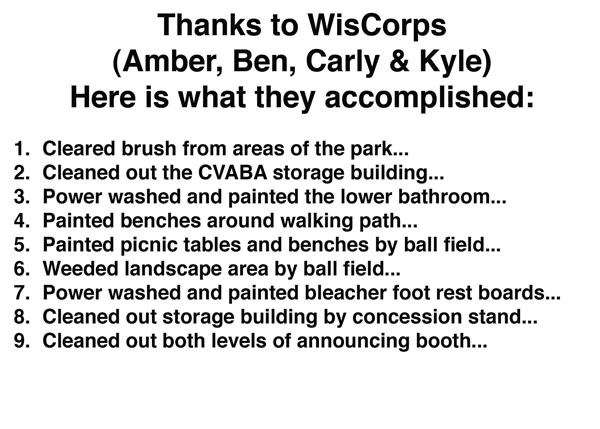 Thanks to WisCorps
(Amber, Ben, Carly & Kyle)
Here is what they accomplished:

1. Cleared brush from areas of the park...
2. Cleaned out the CVABA storage building...
3. Power washed and painted the lower bathroom...
4. Painted benches around walking path...
5. Painted picnic tables and benches by ball field...
6. Weeded landscape area by ball field...
7. Power washed and painted bleacher foot rest boards...
8. Cleaned out storage building by concession stand...
9. Cleaned out both levels of announcing booth...